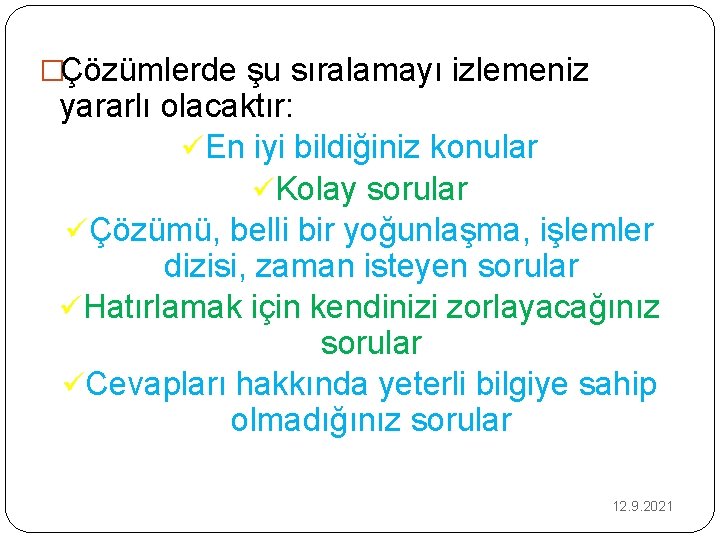 □Çözümlerde şu sıralamayı izlemeniz yararlı olacaktır:

✓En iyi bildiğiniz konular

✓Kolay sorular

✓Çözümü, belli bir yoğunlaşma, işlemler dizisi, zaman isteyen sorular

✓Hatırlamak için kendinizi zorlayacağınız sorular

✓Cevapları hakkında yeterli bilgiye sahip olmadığınız sorular

12.9.2021